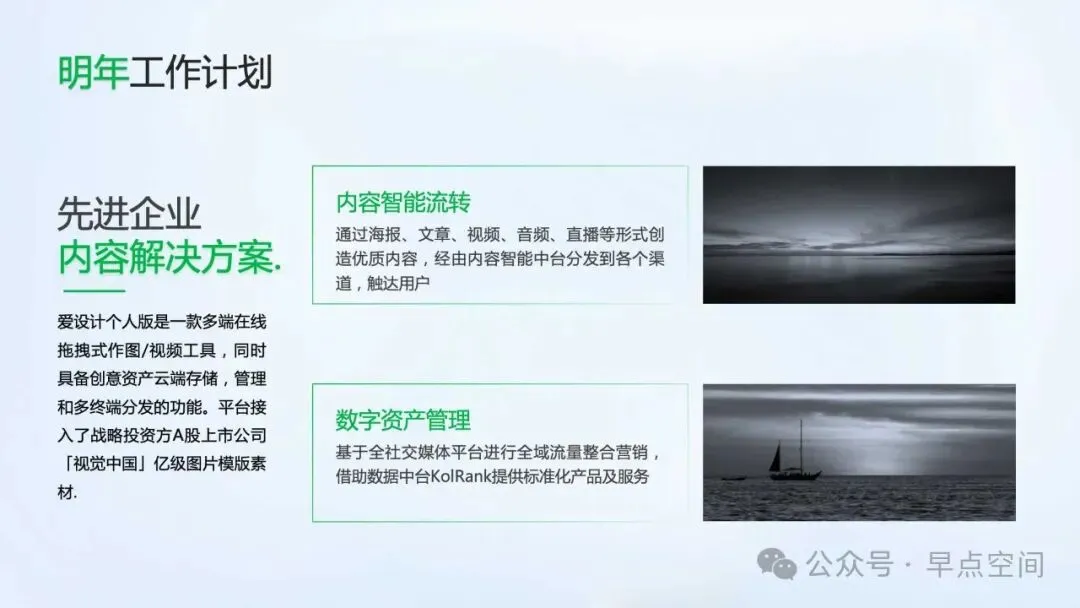 明年工作计划

先进企业
内容解决方案.

爱设计个人版是一款多端在线拖拽式作图/视频工具，同时具备创意资产云端存储，管理和多终端分发的功能。平台接入了战略投资方A股上市公司「视觉中国」亿级图片模版素材.

内容智能流转
通过海报、文章、视频、音频、直播等形式创造优质内容，经由内容智能中台分发到各个渠道，触达用户

数字资产管理
基于全社交媒体平台进行全域流量整合营销，借助数据中台KolRank提供标准化产品及服务

公众号 · 早点空间